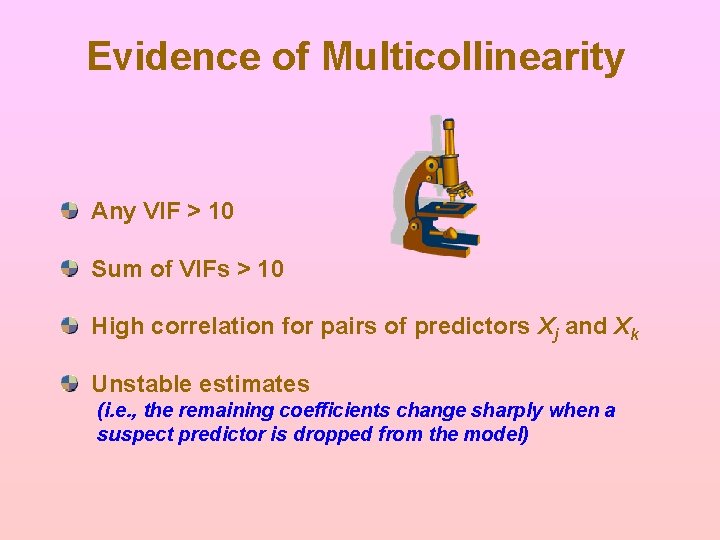 Evidence of Multicollinearity

Any VIF > 10

Sum of VIFs > 10

High correlation for pairs of predictors $X_j$ and $X_k$

Unstable estimates
(i.e., the remaining coefficients change sharply when a suspect predictor is dropped from the model)